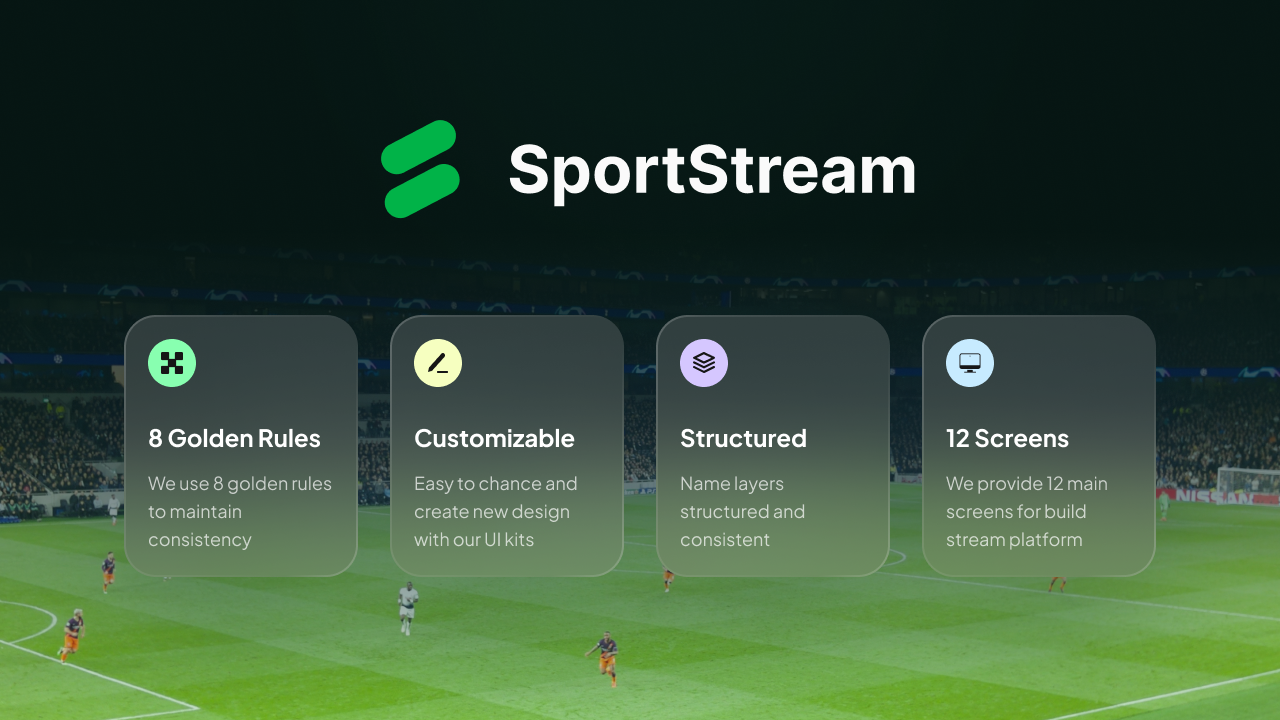 SportStream

8 Golden Rules

We use 8 golden rules to maintain consistency

Customizable

Easy to chance and create new design with our UI kits

Structured

Name layers structured and consistent

12 Screens

We provide 12 main screens for build stream platform

NISSAN